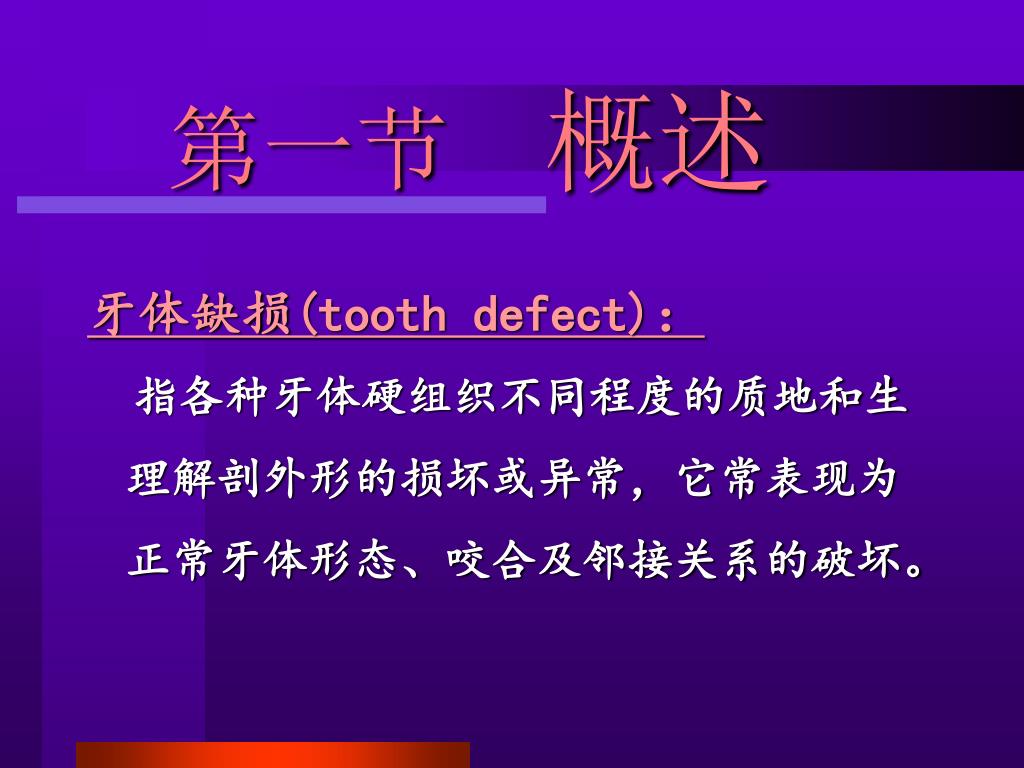 第一节　概述

牙体缺损(tooth defect)：

指各种牙体硬组织不同程度的质地和生理解剖外形的损坏或异常，它常表现为正常牙体形态、咬合及邻接关系的破坏。